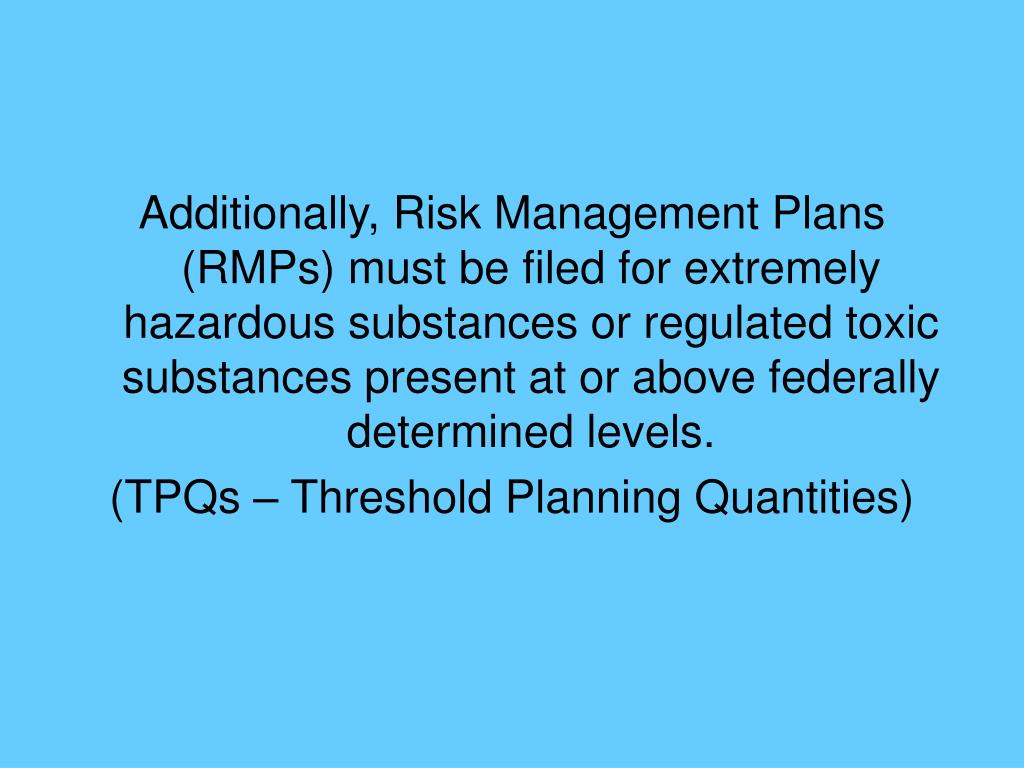 Additionally, Risk Management Plans (RMPs) must be filed for extremely hazardous substances or regulated toxic substances present at or above federally determined levels.

(TPQs – Threshold Planning Quantities)